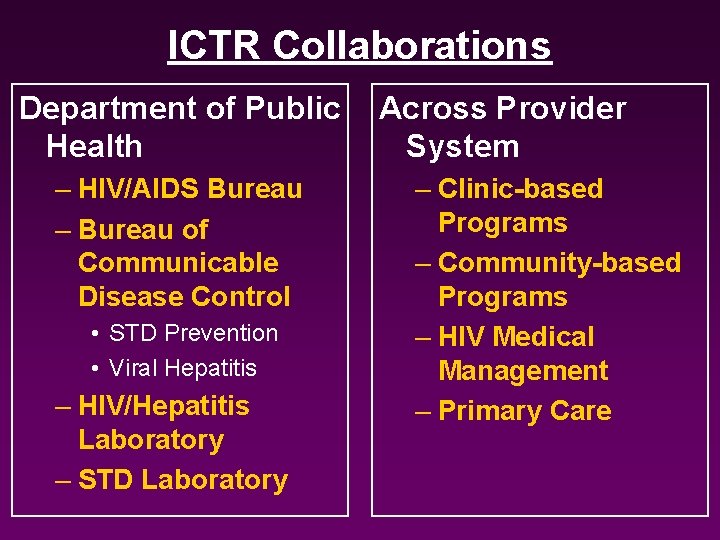 ICTR Collaborations

Department of Public Health

– HIV/AIDS Bureau
– Bureau of Communicable Disease Control
  • STD Prevention
  • Viral Hepatitis
– HIV/Hepatitis Laboratory
– STD Laboratory

Across Provider System

– Clinic-based Programs
– Community-based Programs
– HIV Medical Management
– Primary Care